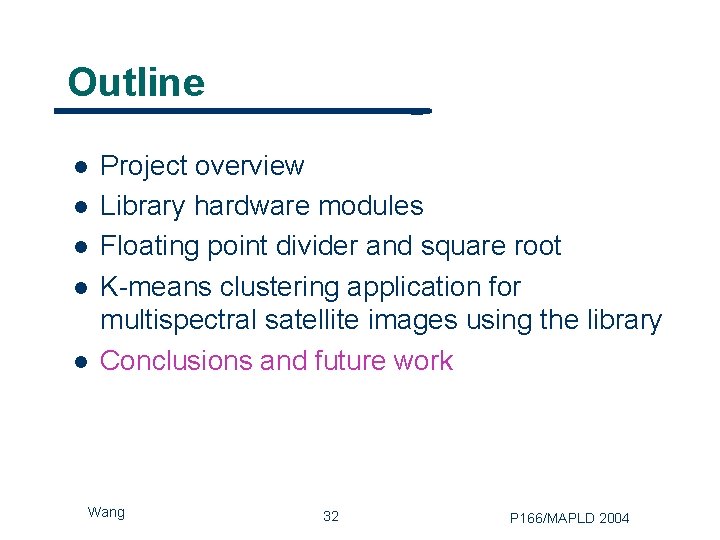 Outline

- Project overview
- Library hardware modules
- Floating point divider and square root
- K-means clustering application for multispectral satellite images using the library
- Conclusions and future work

Wang 32 P166/MAPLD 2004